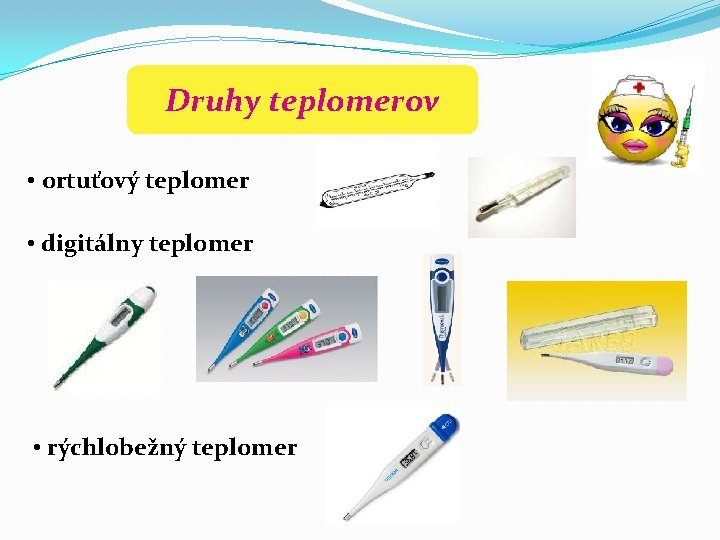 Druhy teplomerov

• ortuťový teplomer

• digitálny teplomer

• rýchlobežný teplomer